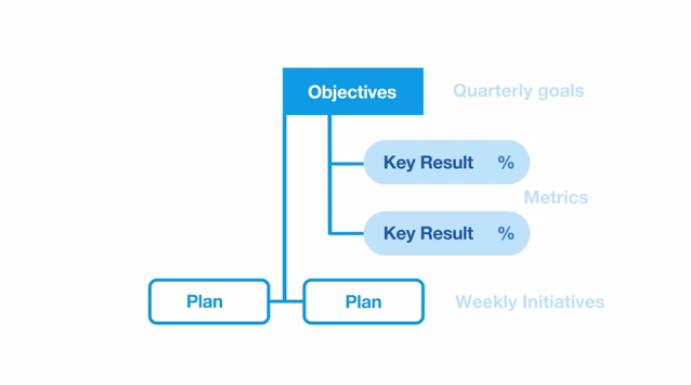 Objectives

Quarterly goals

Key Result %

Metrics

Key Result %

Plan

Plan

Weekly Initiatives